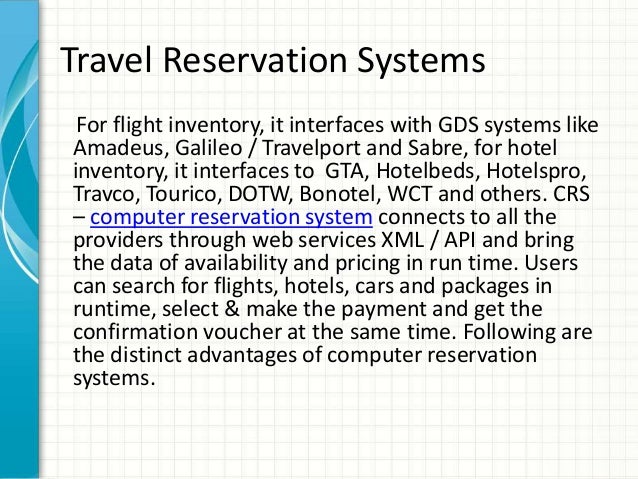 Travel Reservation Systems

For flight inventory, it interfaces with GDS systems like Amadeus, Galileo / Travelport and Sabre, for hotel inventory, it interfaces to GTA, Hotelbeds, Hotelspro, Travco, Tourico, DOTW, Bonotel, WCT and others. CRS – computer reservation system connects to all the providers through web services XML / API and bring the data of availability and pricing in run time. Users can search for flights, hotels, cars and packages in runtime, select & make the payment and get the confirmation voucher at the same time. Following are the distinct advantages of computer reservation systems.